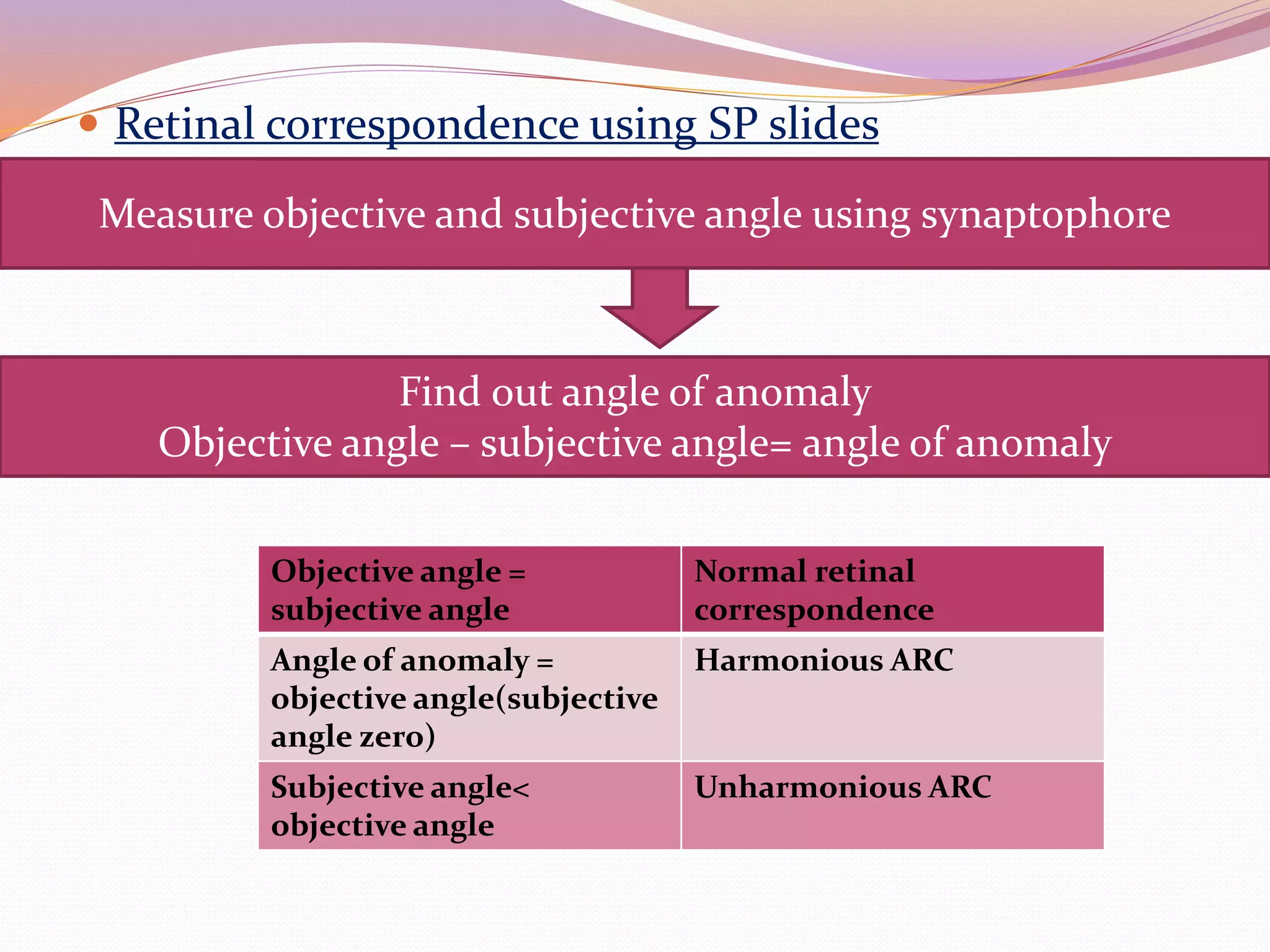 • Retinal correspondence using SP slides

Measure objective and subjective angle using synaptophore

Find out angle of anomaly
Objective angle – subjective angle= angle of anomaly

| Objective angle = subjective angle | Normal retinal correspondence |
|---|---|
| Angle of anomaly = objective angle(subjective angle zero) | Harmonious ARC |
| Subjective angle< objective angle | Unharmonious ARC |